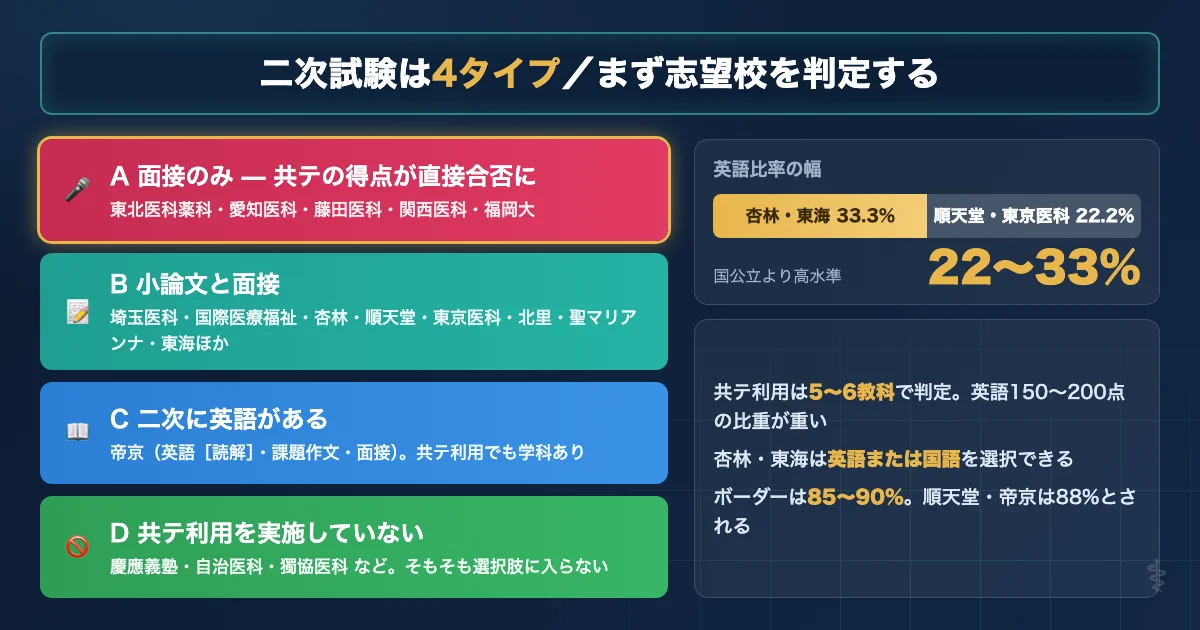 二次試験は4タイプ／まず志望校を判定する

A 面接のみ — 共テの得点が直接合否に
東北医科薬科・愛知医科・藤田医科・関西医科・福岡大

B 小論文と面接
埼玉医科・国際医療福祉・杏林・順天堂・東京医科・北里・聖マリアンナ・東海ほか

C 二次に英語がある
帝京（英語［読解］・課題作文・面接）。共テ利用でも学科あり

D 共テ利用を実施していない
慶應義塾・自治医科・獨協医科 など。そもそも選択肢に入らない

英語比率の幅

杏林・東海 33.3%
順天堂・東京医科 22.2%

国公立より高水準
22〜33%

共テ利用は5〜6教科で判定。英語150〜200点の比重が重い

杏林・東海は英語または国語を選択できる

ボーダーは85〜90%。順天堂・帝京は88%とされる